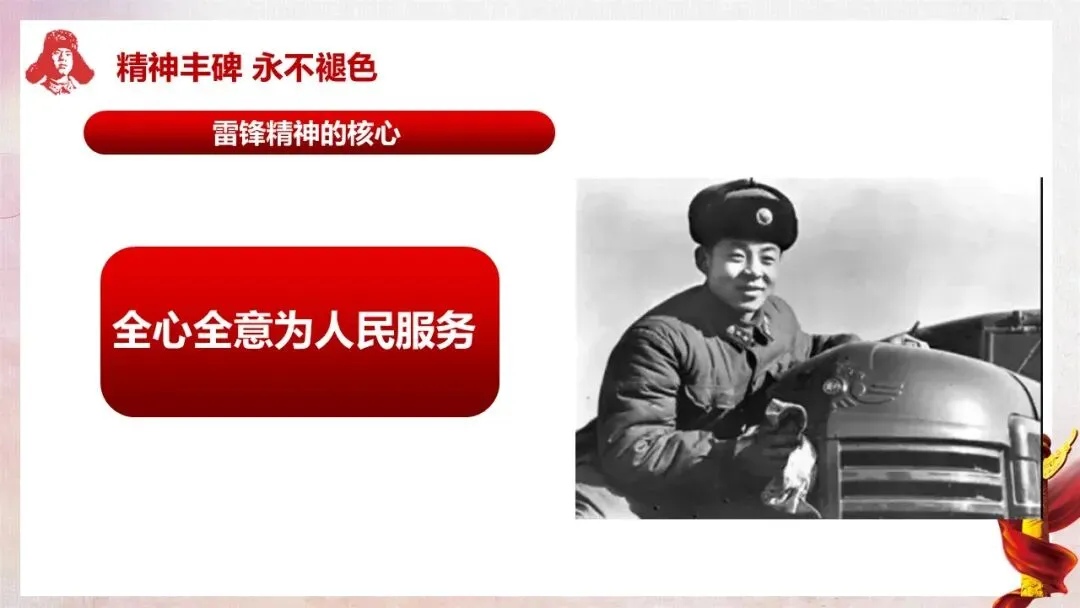 精神丰碑 永不褪色

雷锋精神的核心

全心全意为人民服务